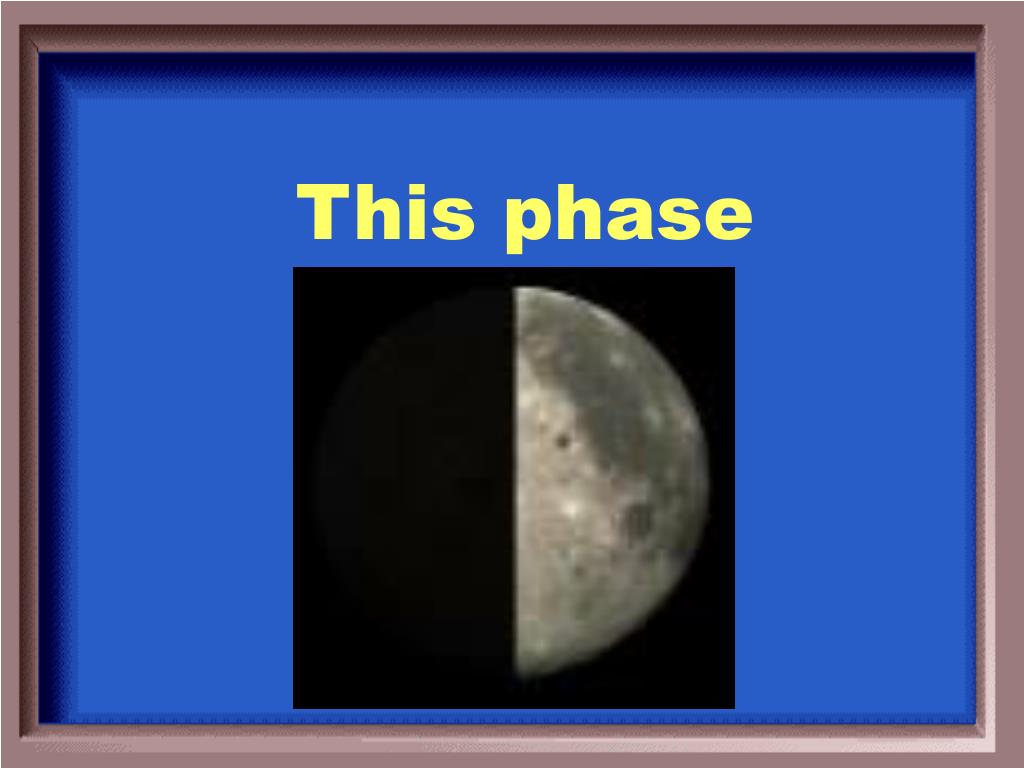 This phase